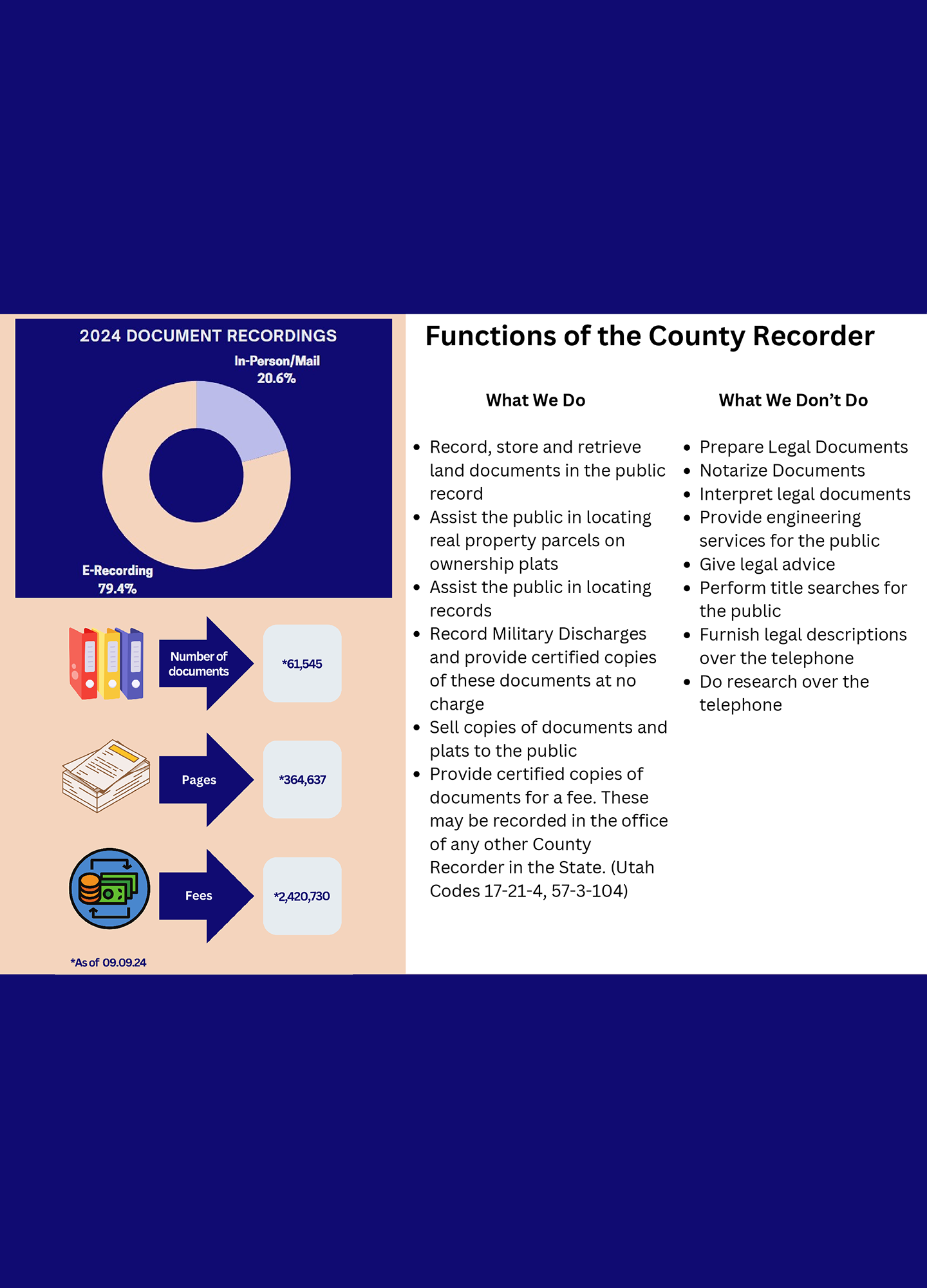 2024 DOCUMENT RECORDINGS

In-Person/Mail
20.6%

E-Recording
79.4%

Number of documents

*61,545

Pages

*364,637

Fees

*2,420,730

*As of 09.09.24

Functions of the County Recorder

What We Do

- Record, store and retrieve land documents in the public record
- Assist the public in locating real property parcels on ownership plats
- Assist the public in locating records
- Record Military Discharges and provide certified copies of these documents at no charge
- Sell copies of documents and plats to the public
- Provide certified copies of documents for a fee. These may be recorded in the office of any other County Recorder in the State. (Utah Codes 17-21-4, 57-3-104)

What We Don't Do

- Prepare Legal Documents
- Notarize Documents
- Interpret legal documents
- Provide engineering services for the public
- Give legal advice
- Perform title searches for the public
- Furnish legal descriptions over the telephone
- Do research over the telephone